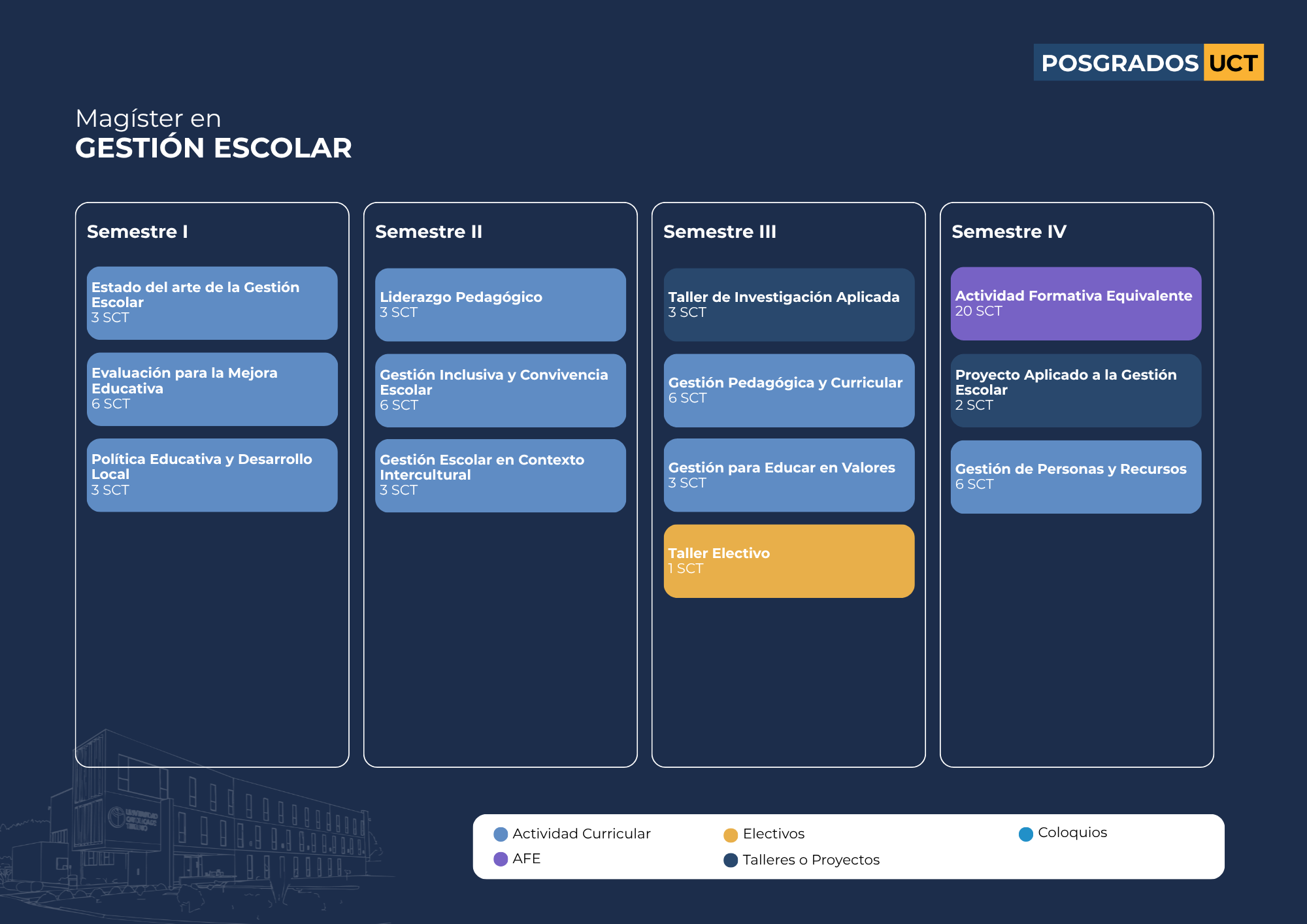 POSGRADOS UCT

Magíster en
GESTIÓN ESCOLAR

Semestre I

Estado del arte de la Gestión Escolar
3 SCT

Evaluación para la Mejora Educativa
6 SCT

Política Educativa y Desarrollo Local
3 SCT

Semestre II

Liderazgo Pedagógico
3 SCT

Gestión Inclusiva y Convivencia Escolar
6 SCT

Gestión Escolar en Contexto Intercultural
3 SCT

Semestre III

Taller de Investigación Aplicada
3 SCT

Gestión Pedagógica y Curricular
6 SCT

Gestión para Educar en Valores
3 SCT

Taller Electivo
1 SCT

Semestre IV

Actividad Formativa Equivalente
20 SCT

Proyecto Aplicado a la Gestión Escolar
2 SCT

Gestión de Personas y Recursos
6 SCT

Actividad Curricular
AFE
Electivos
Talleres o Proyectos
Coloquios